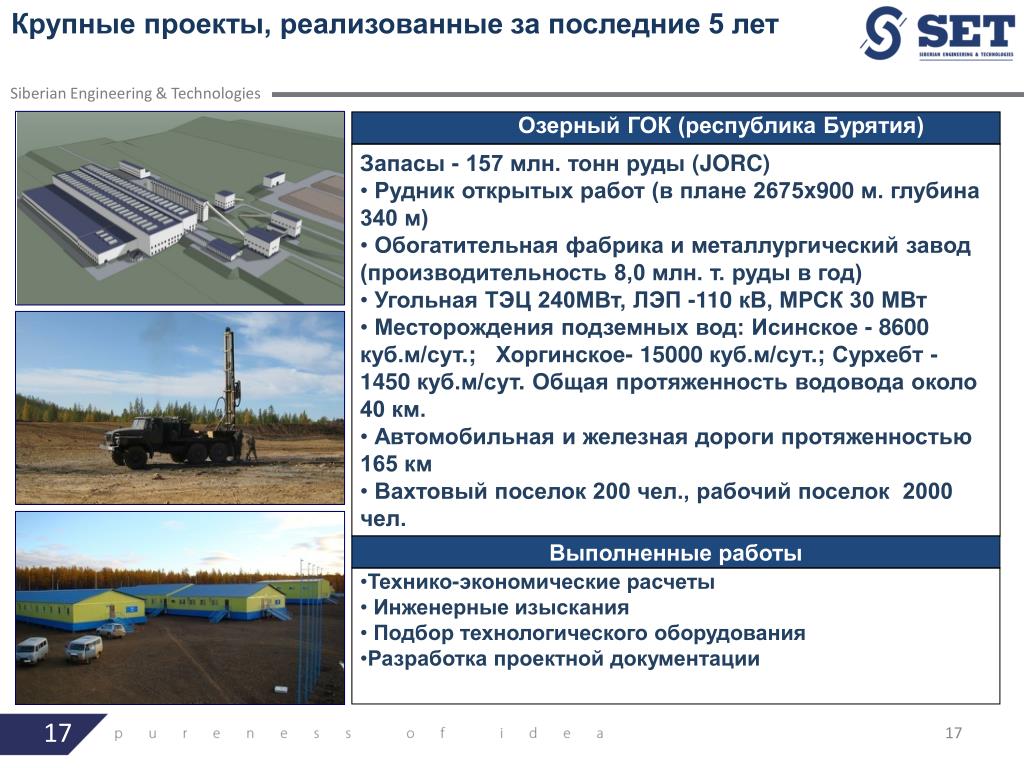 Крупные проекты, реализованные за последние 5 лет

SET
SIBERIAN ENGINEERING & TECHNOLOGIES

Siberian Engineering & Technologies

Озерный ГОК (республика Бурятия)

Запасы - 157 млн. тонн руды (JORC)
• Рудник открытых работ (в плане 2675х900 м. глубина 340 м)
• Обогатительная фабрика и металлургический завод (производительность 8,0 млн. т. руды в год)
• Угольная ТЭЦ 240МВт, ЛЭП -110 кВ, МРСК 30 МВт
• Месторождения подземных вод: Исинское - 8600 куб.м/сут.; Хоргинское- 15000 куб.м/сут.; Сурхебт - 1450 куб.м/сут. Общая протяженность водовода около 40 км.
• Автомобильная и железная дороги протяженностью 165 км
• Вахтовый поселок 200 чел., рабочий поселок 2000 чел.

Выполненные работы

•Технико-экономические расчеты
• Инженерные изыскания
• Подбор технологического оборудования
•Разработка проектной документации

17 p u r e n e s s o f i d e a 17